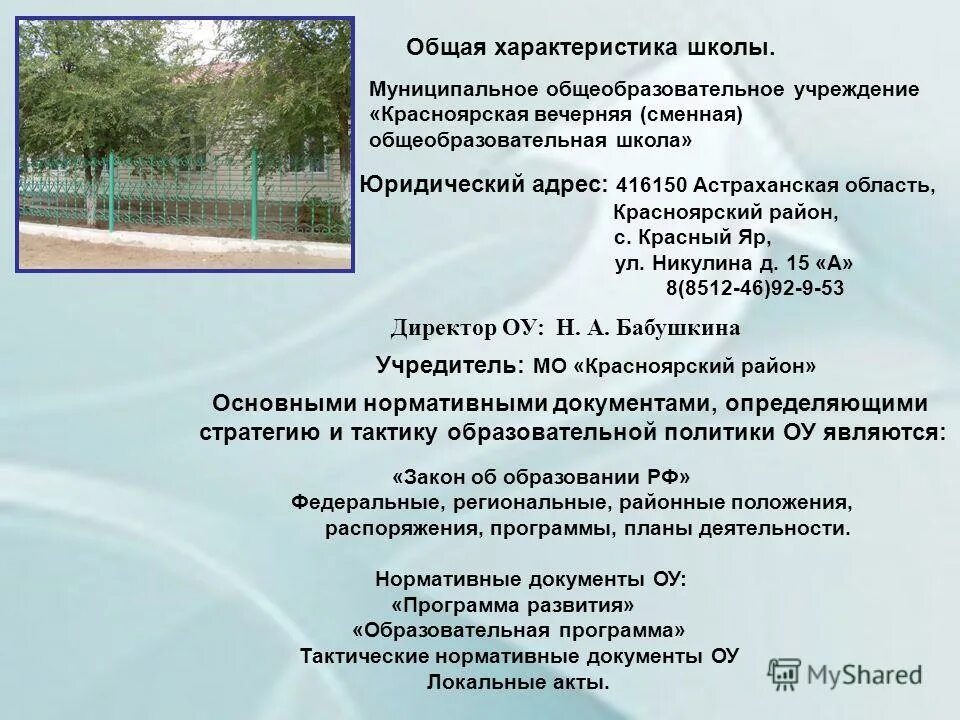 Общая характеристика школы.

Муниципальное общеобразовательное учреждение «Красноярская вечерняя (сменная) общеобразовательная школа»

Юридический адрес: 416150 Астраханская область,
Красноярский район,
с. Красный Яр,
ул. Никулина д. 15 «А»
8(8512-46)92-9-53

Директор ОУ: Н. А. Бабушкина

Учредитель: МО «Красноярский район»

Основными нормативными документами, определяющими стратегию и тактику образовательной политики ОУ являются:

«Закон об образовании РФ»
Федеральные, региональные, районные положения, распоряжения, программы, планы деятельности.

Нормативные документы ОУ:
«Программа развития»
«Образовательная программа»
Тактические нормативные документы ОУ
Локальные акты.

MyShared